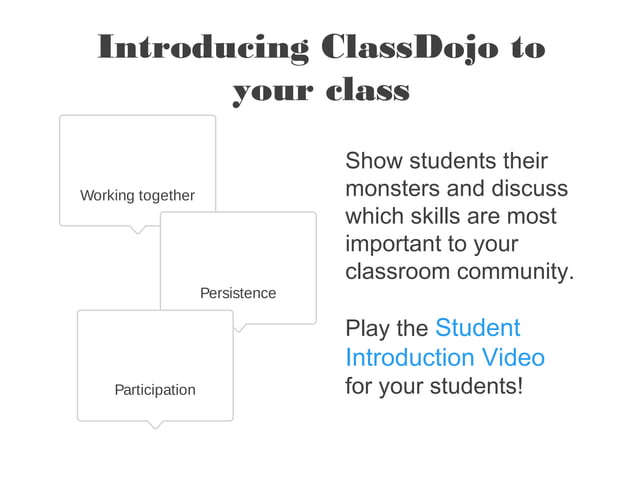 Introducing ClassDojo to your class

Working together

Persistence

Participation

Show students their monsters and discuss which skills are most important to your classroom community.

Play the Student Introduction Video for your students!